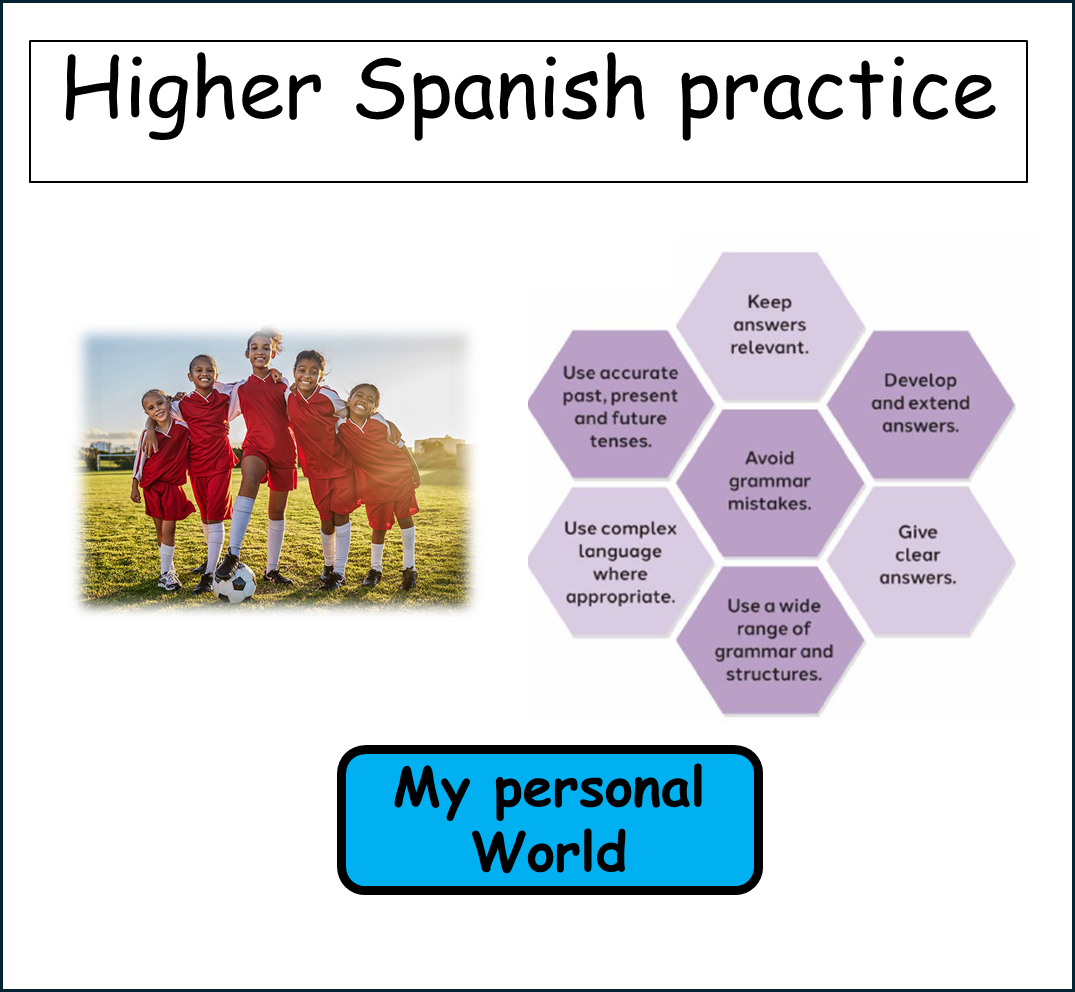 Higher Spanish practice

Keep answers relevant.

Use accurate past, present and future tenses.

Develop and extend answers.

Avoid grammar mistakes.

Use complex language where appropriate.

Give clear answers.

Use a wide range of grammar and structures.

My personal World